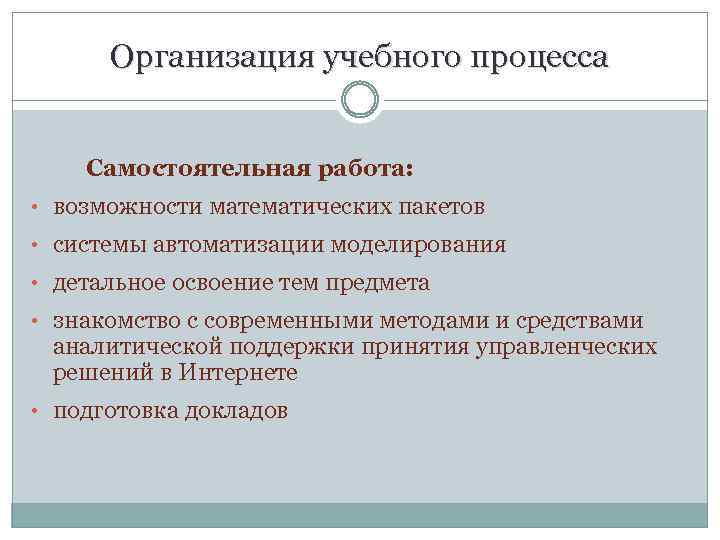 Организация учебного процесса

Самостоятельная работа:

• возможности математических пакетов
• системы автоматизации моделирования
• детальное освоение тем предмета
• знакомство с современными методами и средствами аналитической поддержки принятия управленческих решений в Интернете
• подготовка докладов